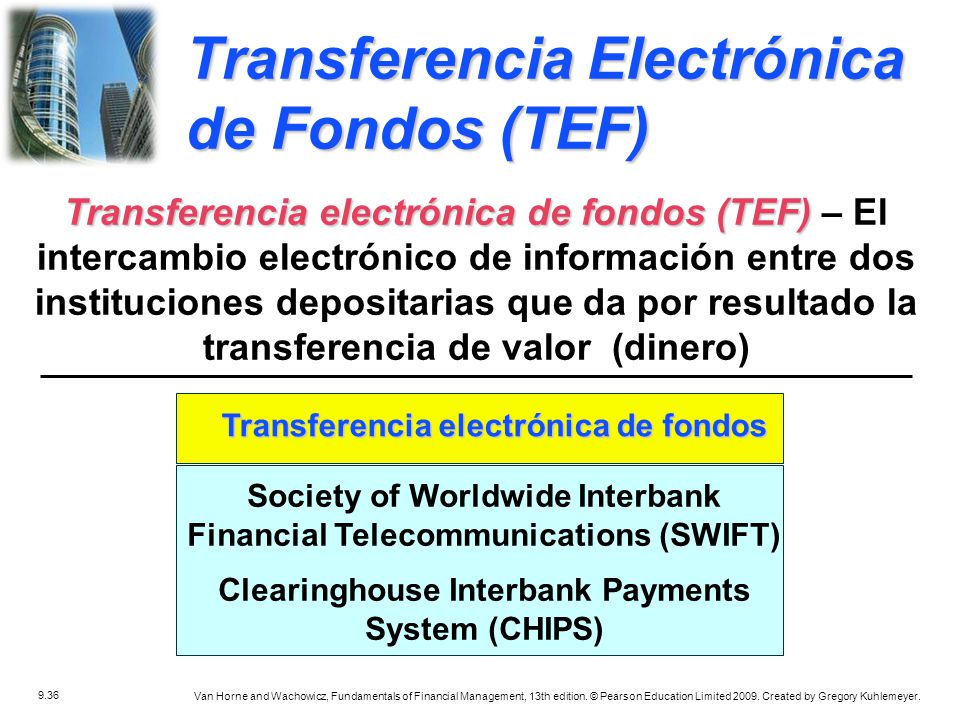 Transferencia Electrónica de Fondos (TEF)

Transferencia electrónica de fondos (TEF) – El intercambio electrónico de información entre dos instituciones depositarias que da por resultado la transferencia de valor (dinero)

Transferencia electrónica de fondos

Society of Worldwide Interbank Financial Telecommunications (SWIFT)

Clearinghouse Interbank Payments System (CHIPS)

9.36

Van Horne and Wachowicz, Fundamentals of Financial Management, 13th edition. © Pearson Education Limited 2009. Created by Gregory Kuhlemeyer.